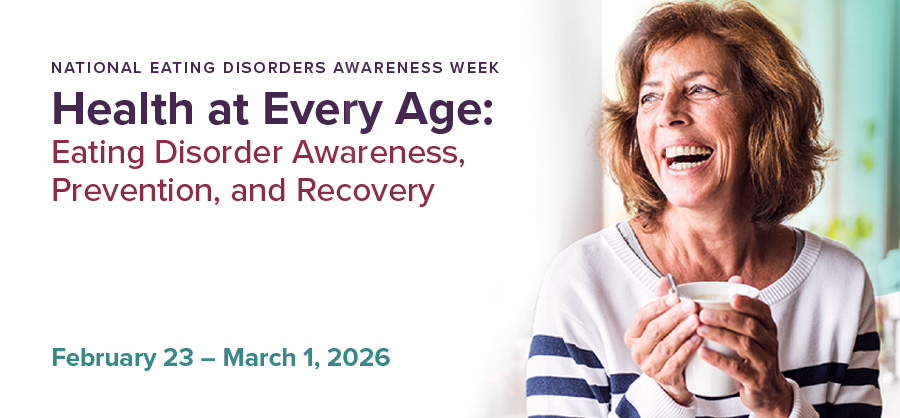 NATIONAL EATING DISORDERS AWARENESS WEEK

Health at Every Age:

Eating Disorder Awareness, Prevention, and Recovery

February 23 – March 1, 2026